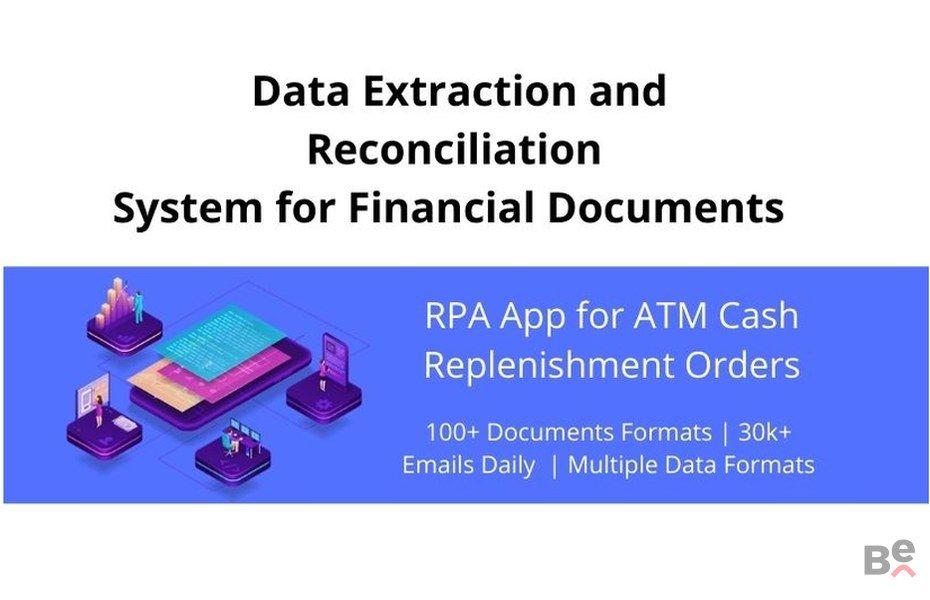 Data Extraction and
Reconciliation
System for Financial Documents

RPA App for ATM Cash Replenishment Orders

100+ Documents Formats | 30k+ Emails Daily | Multiple Data Formats

Be